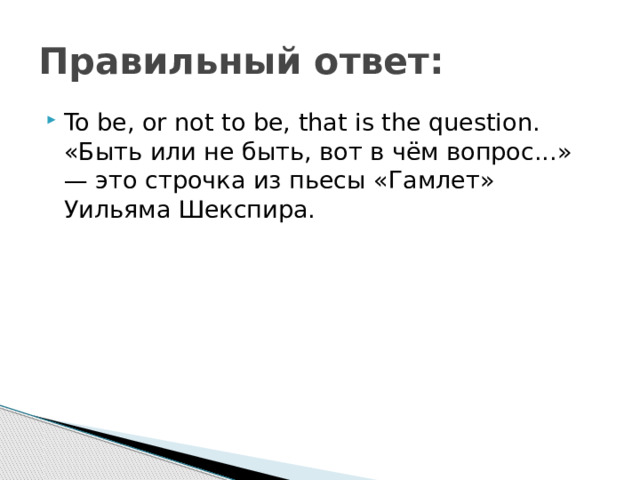 Правильный ответ:

To be, or not to be, that is the question. «Быть или не быть, вот в чём вопрос...» — это строчка из пьесы «Гамлет» Уильяма Шекспира.